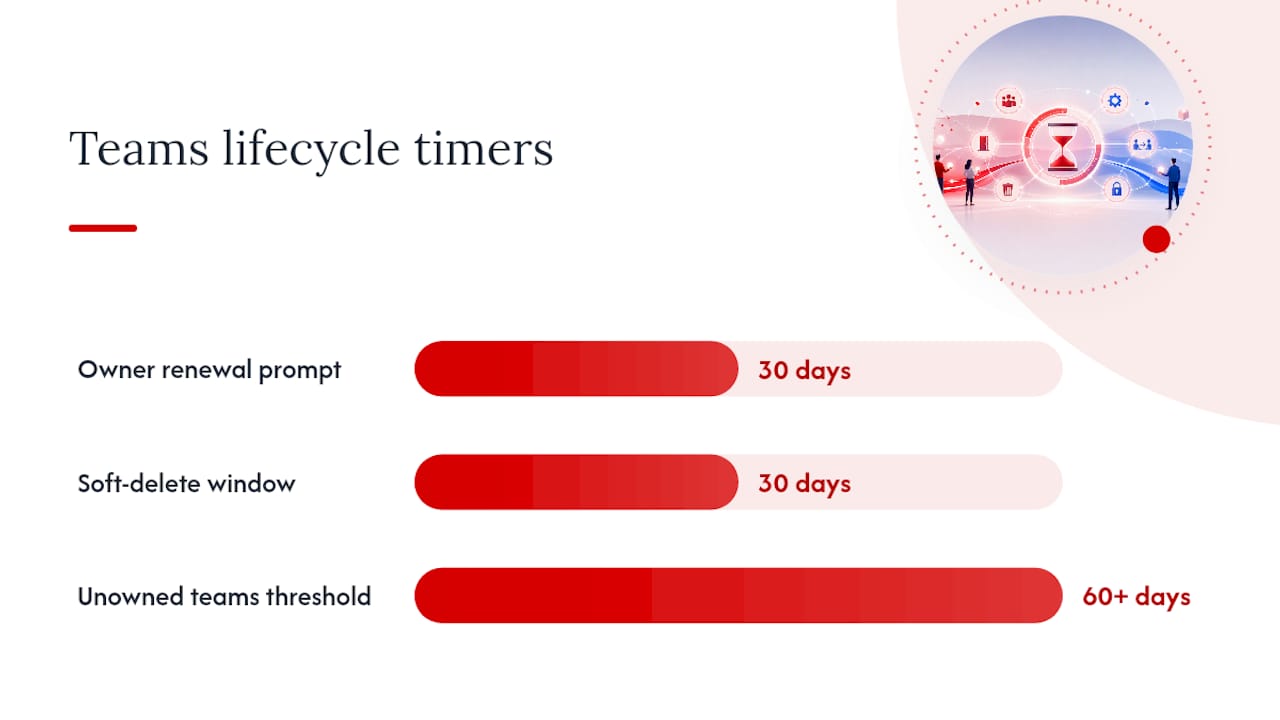 Teams lifecycle timers

Owner renewal prompt
30 days

Soft-delete window
30 days

Unowned teams threshold
60+ days